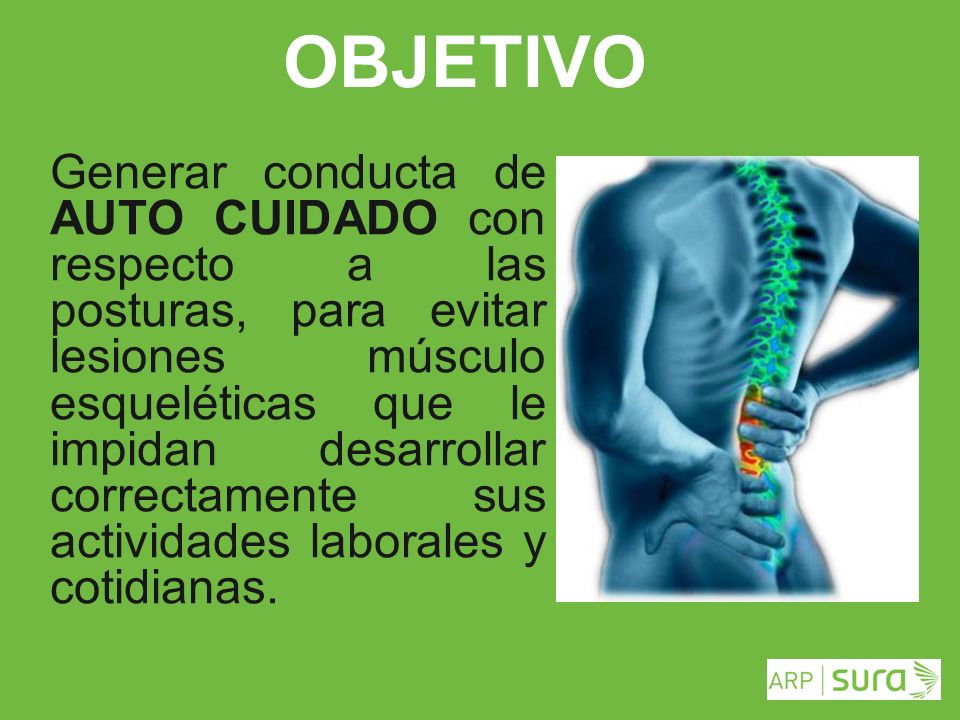 OBJETIVO

Generar conducta de AUTO CUIDADO con respecto a las posturas, para evitar lesiones músculo esqueléticas que le impidan desarrollar correctamente sus actividades laborales y cotidianas.

ARP | sura